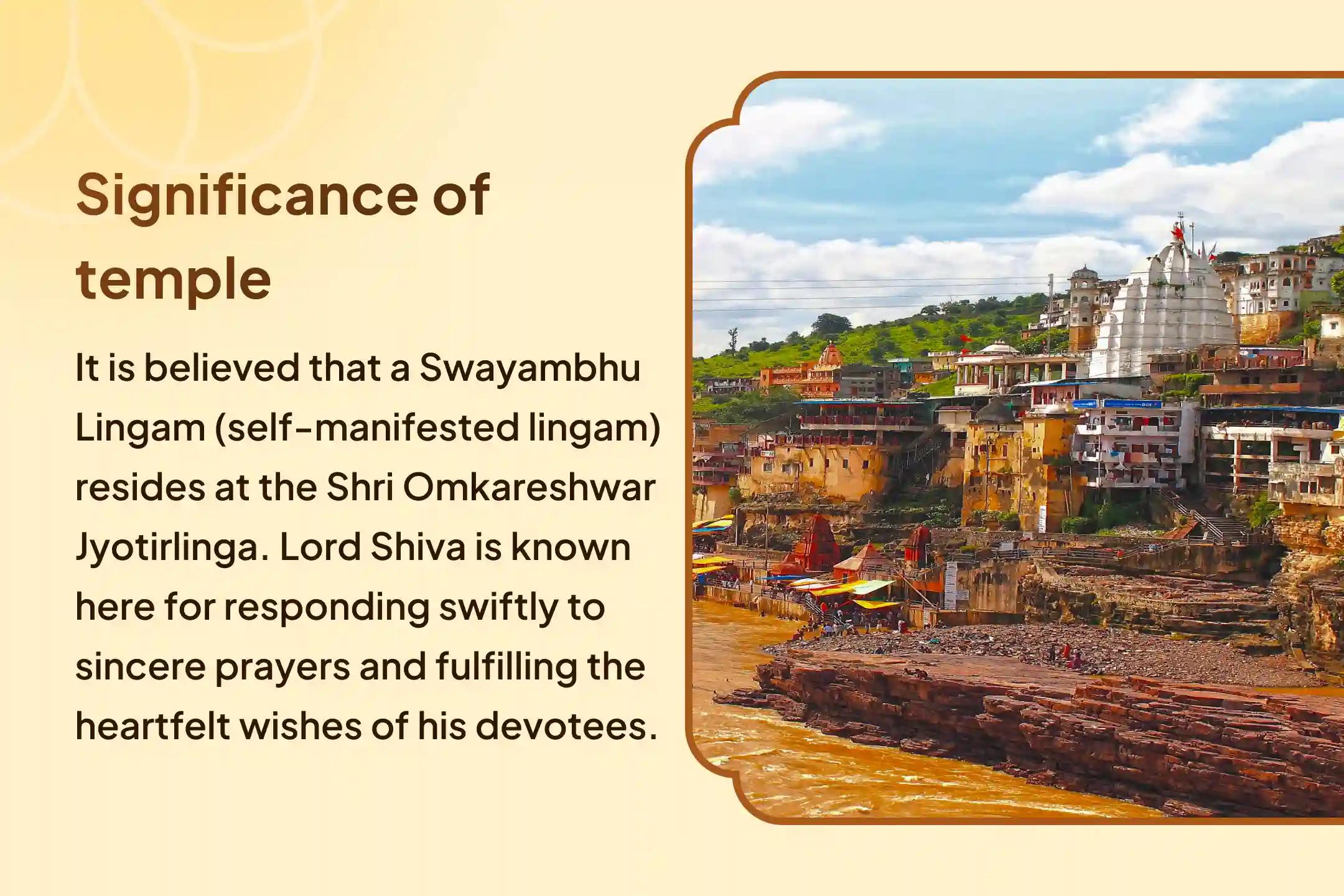 Significance of temple

It is believed that a Swayambhu Lingam (self-manifested lingam) resides at the Shri Omkareshwar Jyotirlinga. Lord Shiva is known here for responding swiftly to sincere prayers and fulfilling the heartfelt wishes of his devotees.